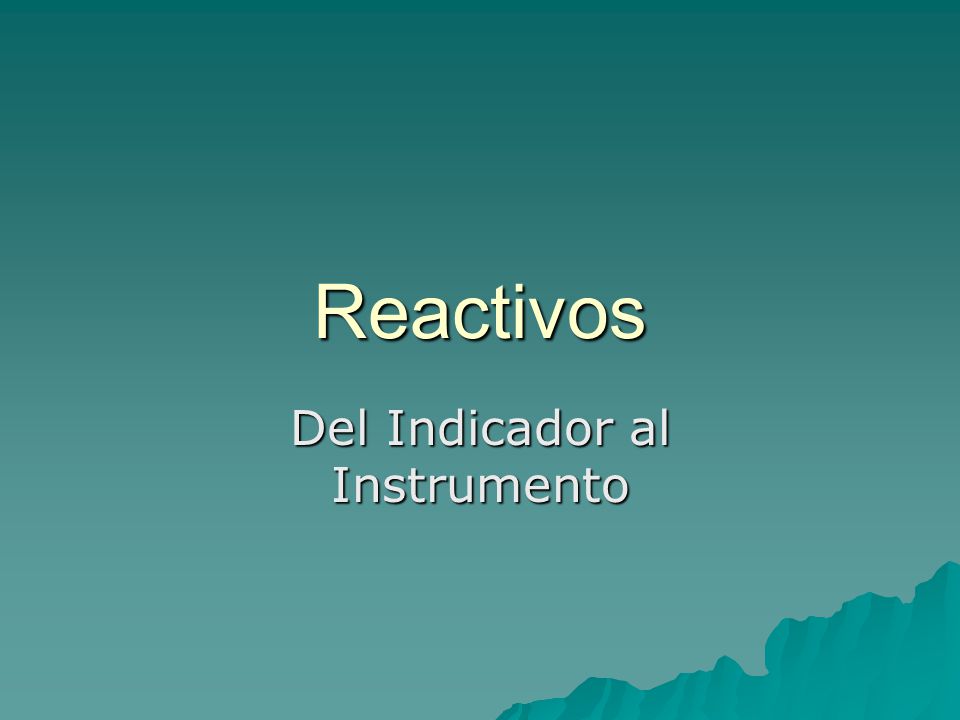 Reactivos

Del Indicador al Instrumento